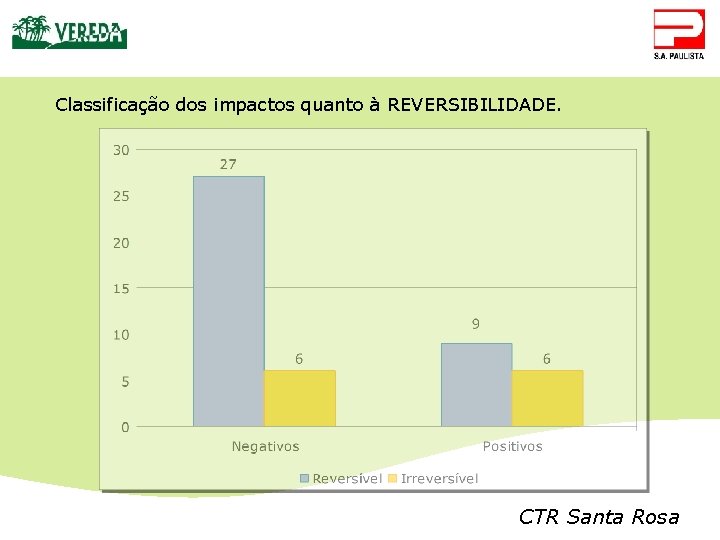 VEREDA

S.A. PAULISTA

Classificação dos impactos quanto à REVERSIBILIDADE.

30
25
20
15
10
5
0

27
6
9
6

Negativos
Positivos

Reversível Irreversível

CTR Santa Rosa